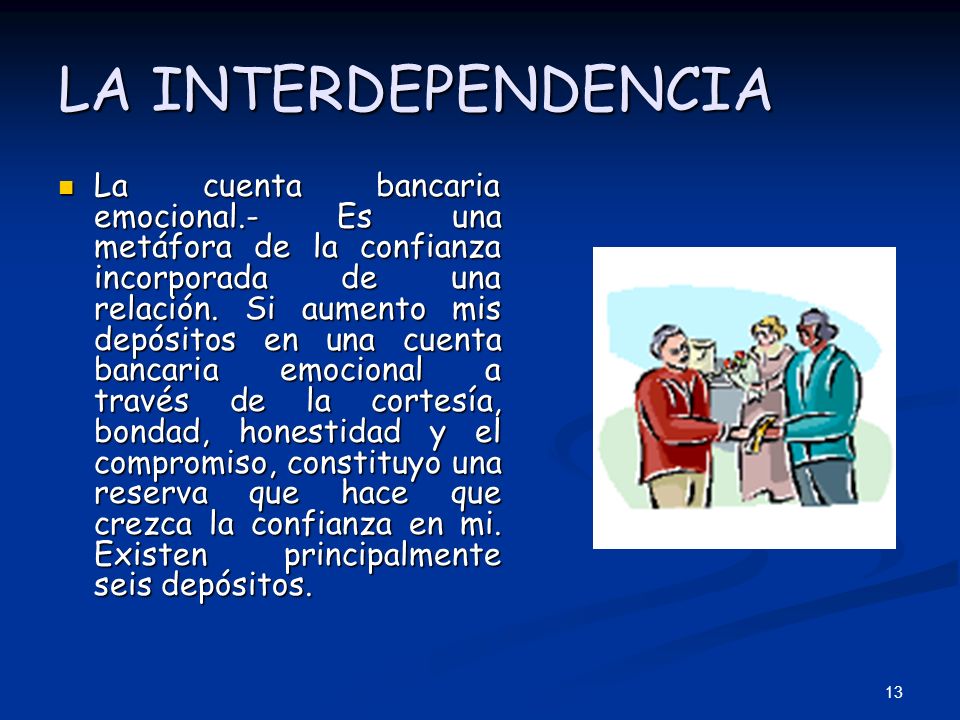 LA INTERDEPENDENCIA

La cuenta bancaria emocional.- Es una metáfora de la confianza incorporada de una relación. Si aumento mis depósitos en una cuenta bancaria emocional a través de la cortesía, bondad, honestidad y el compromiso, constituyo una reserva que hace que crezca la confianza en mi. Existen principalmente seis depósitos.

13